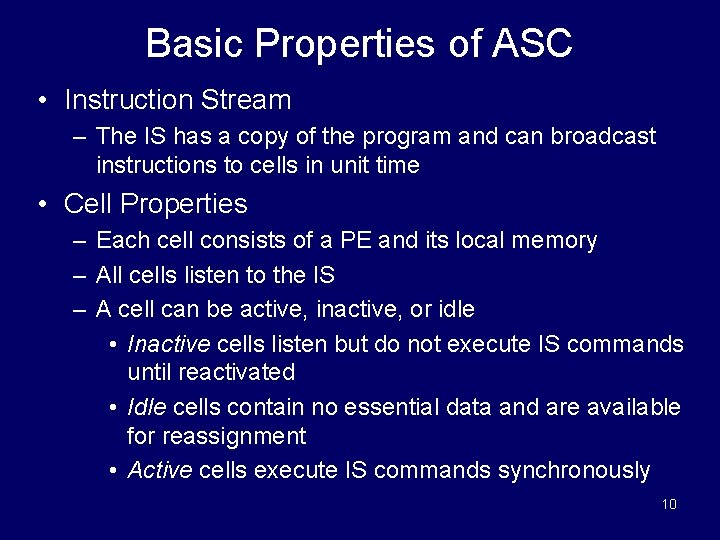 Basic Properties of ASC

• Instruction Stream
– The IS has a copy of the program and can broadcast instructions to cells in unit time

• Cell Properties
– Each cell consists of a PE and its local memory
– All cells listen to the IS
– A cell can be active, inactive, or idle
• Inactive cells listen but do not execute IS commands until reactivated
• Idle cells contain no essential data and are available for reassignment
• Active cells execute IS commands synchronously

10